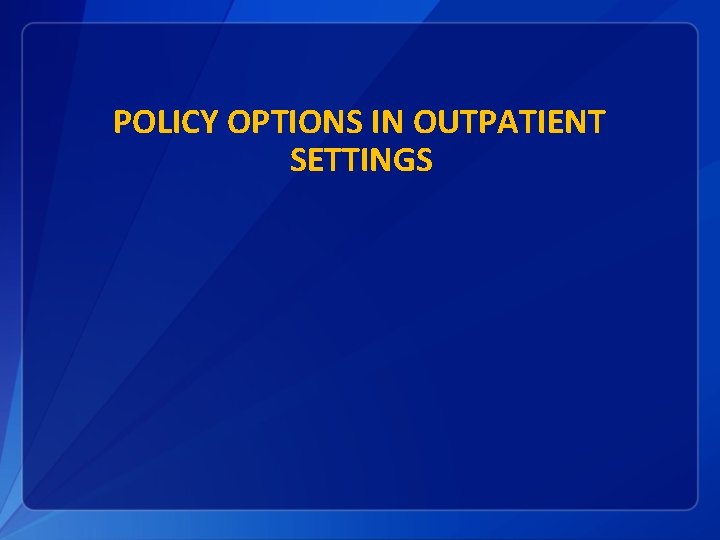 POLICY OPTIONS IN OUTPATIENT SETTINGS